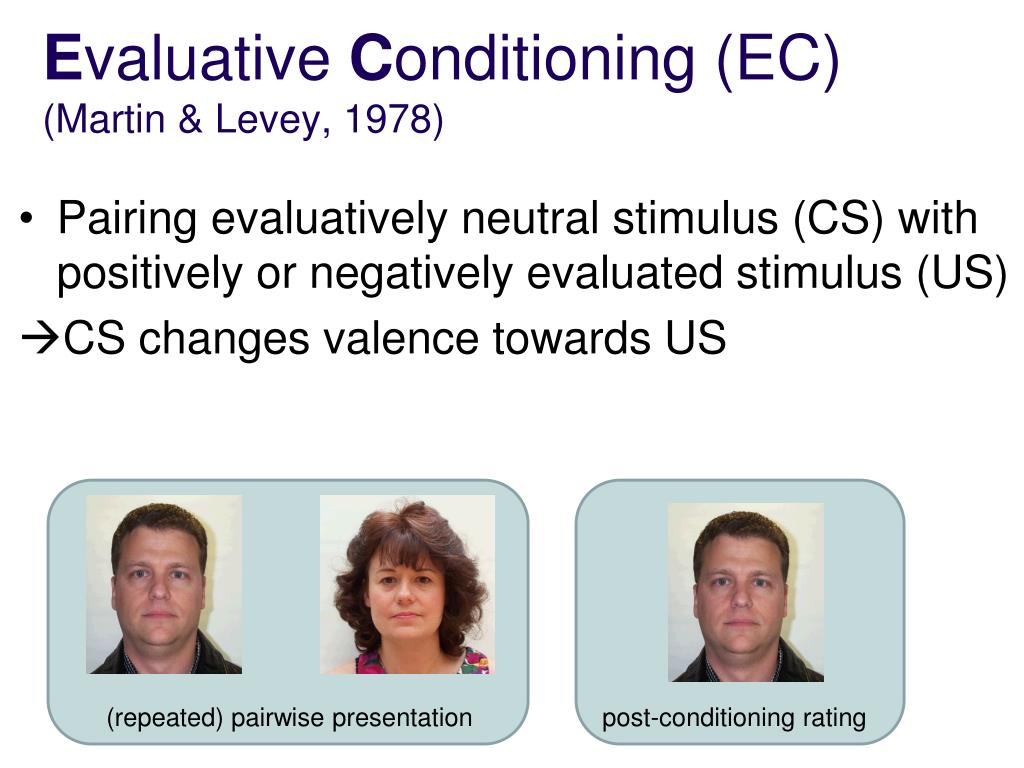 Evaluative Conditioning (EC)
(Martin & Levey, 1978)

• Pairing evaluatively neutral stimulus (CS) with positively or negatively evaluated stimulus (US)
→CS changes valence towards US

(repeated) pairwise presentation

post-conditioning rating